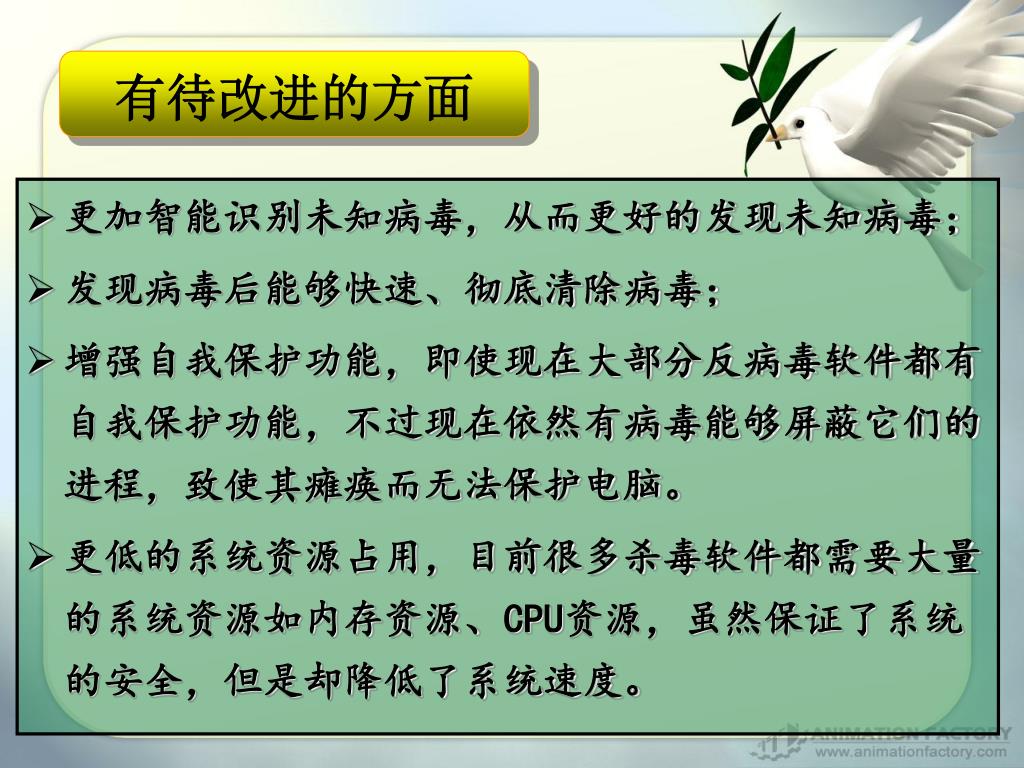 有待改进的方面

➢ 更加智能识别未知病毒，从而更好的发现未知病毒；

➢ 发现病毒后能够快速、彻底清除病毒；

➢ 增强自我保护功能，即使现在大部分反病毒软件都有自我保护功能，不过现在依然有病毒能够屏蔽它们的进程，致使其瘫痪而无法保护电脑。

➢ 更低的系统资源占用，目前很多杀毒软件都需要大量的系统资源如内存资源、CPU资源，虽然保证了系统的安全，但是却降低了系统速度。

ANIMATION FACTORY
www.animationfactory.com